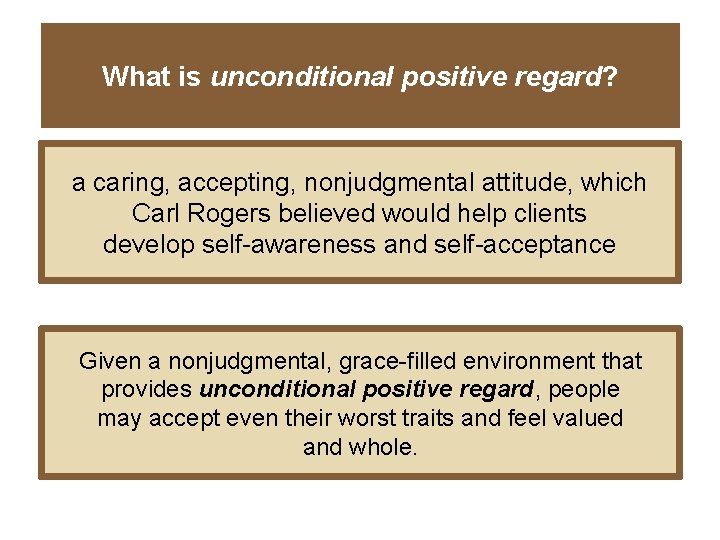 What is unconditional positive regard?

a caring, accepting, nonjudgmental attitude, which Carl Rogers believed would help clients develop self-awareness and self-acceptance

Given a nonjudgmental, grace-filled environment that provides unconditional positive regard, people may accept even their worst traits and feel valued and whole.